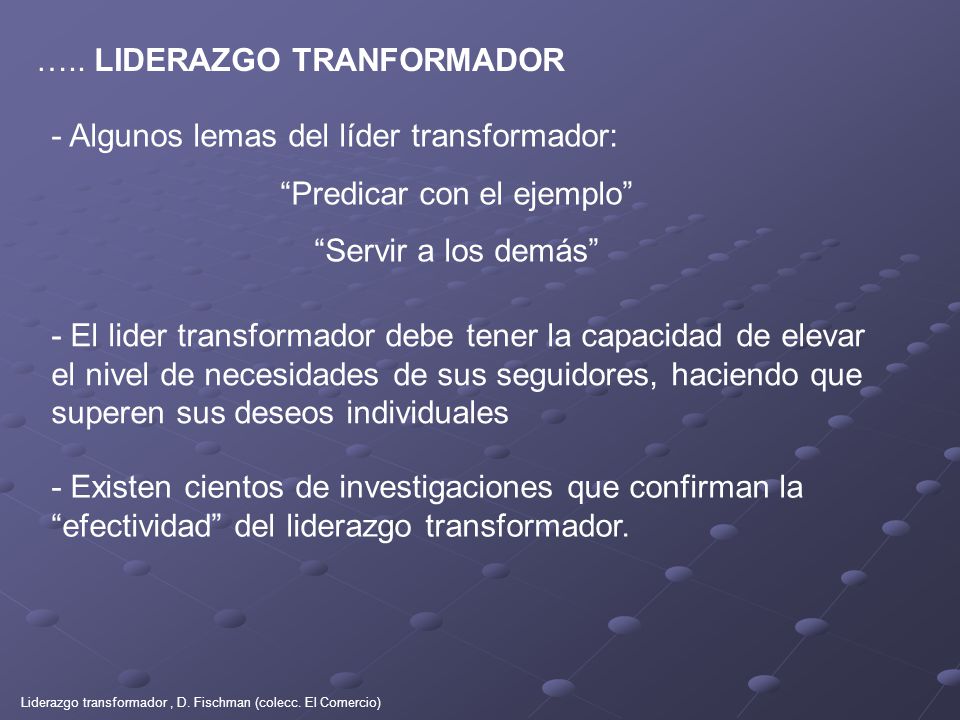 ….. LIDERAZGO TRANFORMADOR

- Algunos lemas del líder transformador:

“Predicar con el ejemplo”

“Servir a los demás”

- El lider transformador debe tener la capacidad de elevar el nivel de necesidades de sus seguidores, haciendo que superen sus deseos individuales

- Existen cientos de investigaciones que confirman la “efectividad” del liderazgo transformador.

Liderazgo transformador , D. Fischman (colecc. El Comercio)